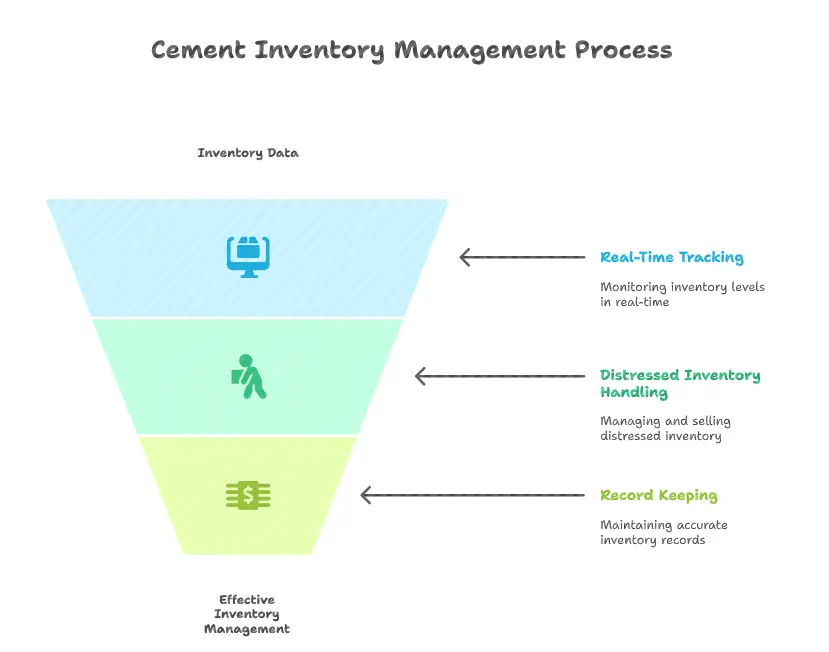 Cement Inventory Management Process

Inventory Data

Real-Time Tracking

Monitoring inventory levels in real-time

Distressed Inventory Handling

Managing and selling distressed inventory

Record Keeping

Maintaining accurate inventory records

Effective Inventory Management